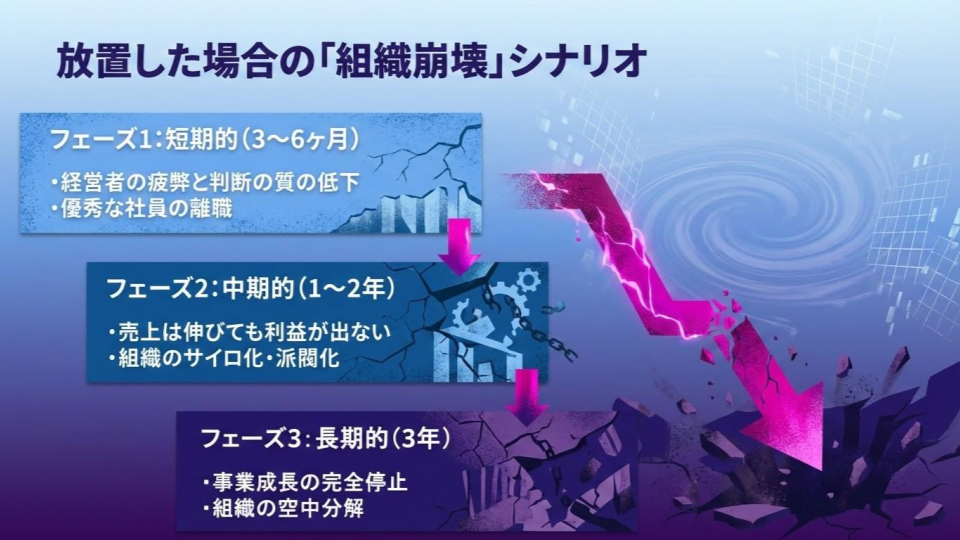 放置した場合の「組織崩壊」シナリオ

フェーズ1:短期的(3〜6ヶ月)

・経営者の疲弊と判断の質の低下
・優秀な社員の離職

フェーズ2:中期的(1〜2年)

・売上は伸びても利益が出ない
・組織のサイロ化・派閥化

フェーズ3:長期的(3年)

・事業成長の完全停止
・組織の空中分解